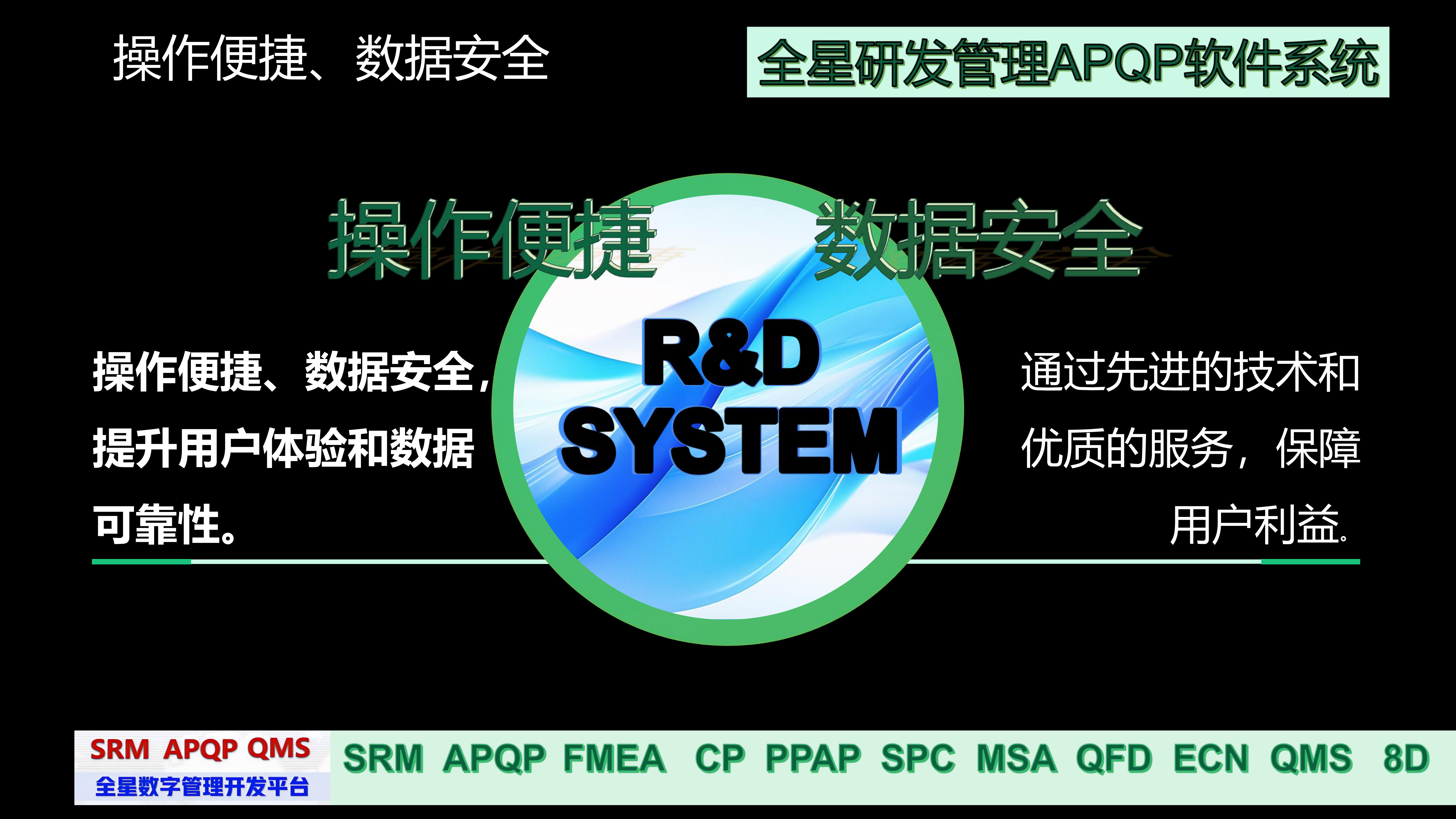 操作便捷、数据安全

全星研发管理APQP软件系统

操作便捷 数据安全

操作便捷、数据安全，提升用户体验和数据可靠性。

R&D SYSTEM

通过先进的技术和优质的服务，保障用户利益。

SRM APQP QMS
全星数字管理开发平台

SRM APQP FMEA CP PPAP SPC MSA QFD ECN QMS 8D